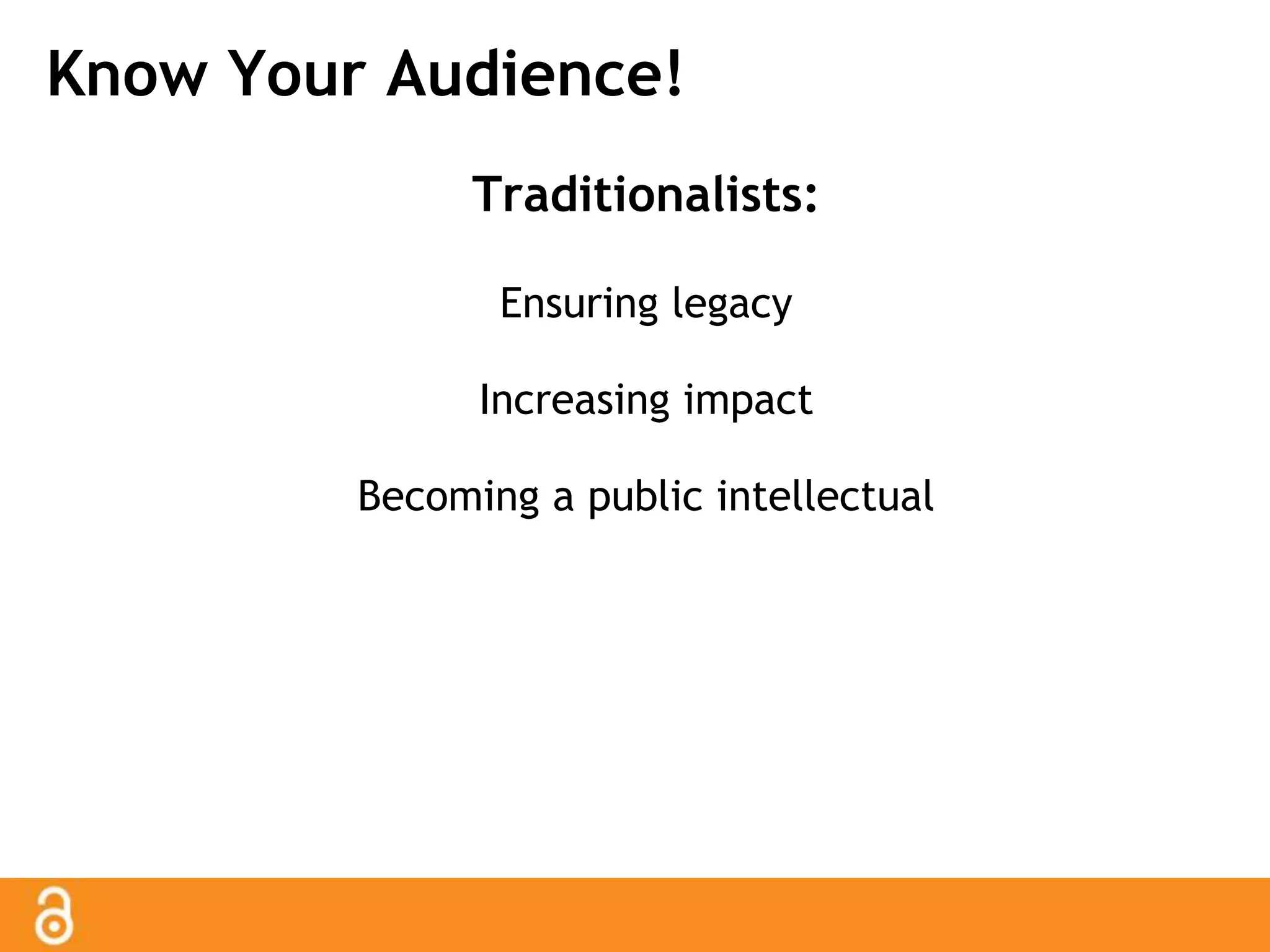 Know Your Audience!

Traditionalists:

Ensuring legacy

Increasing impact

Becoming a public intellectual